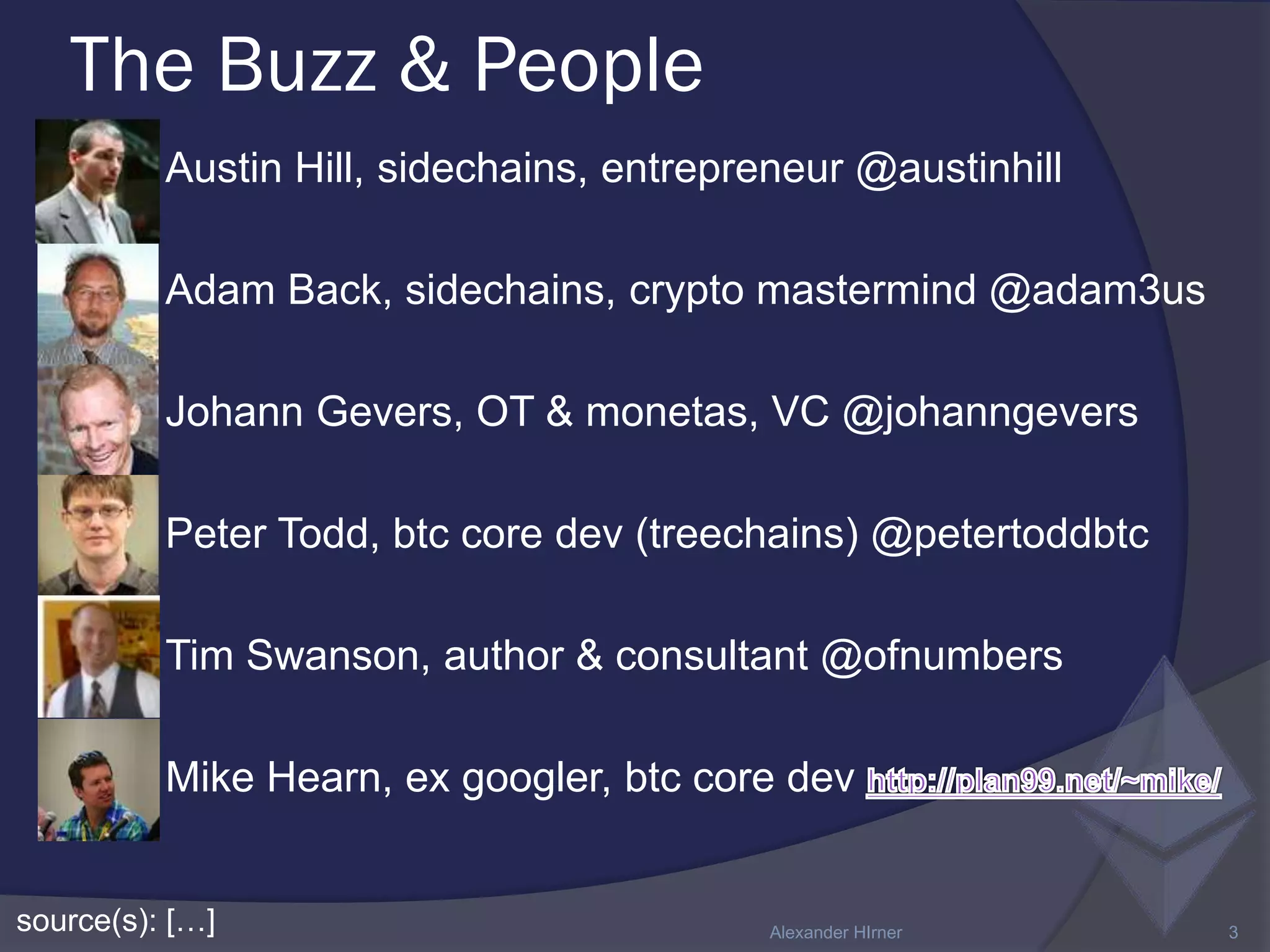 The Buzz & People

Austin Hill, sidechains, entrepreneur @austinhill

Adam Back, sidechains, crypto mastermind @adam3us

Johann Gevers, OT & monetas, VC @johanngevers

Peter Todd, btc core dev (treechains) @petertoddbtc

Tim Swanson, author & consultant @ofnumbers

Mike Hearn, ex googler, btc core dev http://plan99.net/~mike/

source(s): […]

Alexander HIrner

3